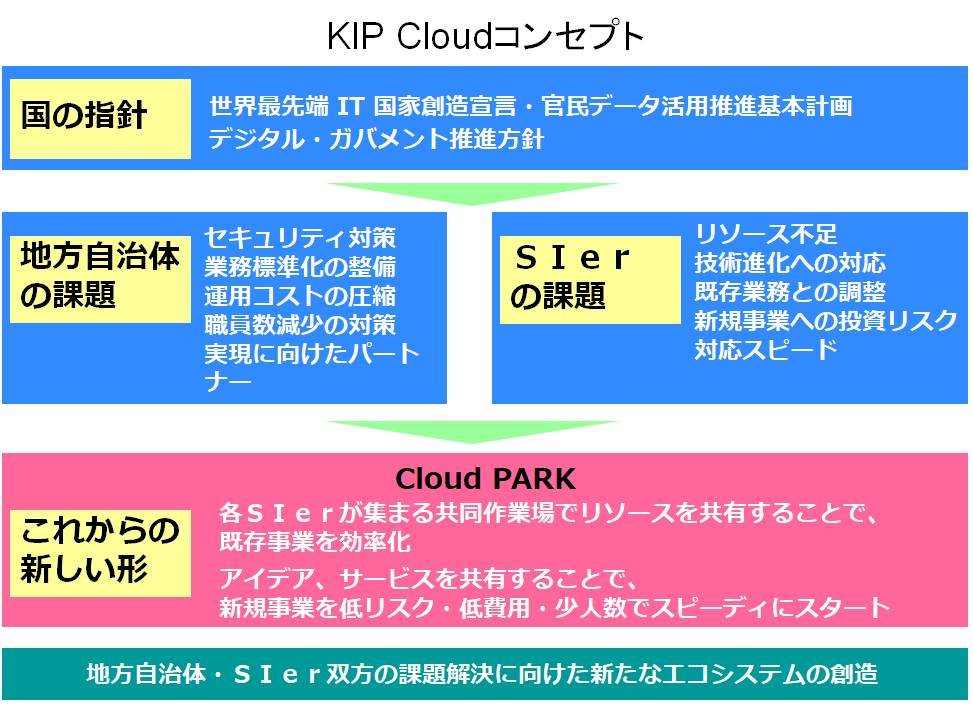 KIP Cloudコンセプト

国の指針

世界最先端 IT 国家創造宣言・官民データ活用推進基本計画
デジタル・ガバメント推進方針

地方自治体の課題

セキュリティ対策
業務標準化の整備
運用コストの圧縮
職員数減少の対策
実現に向けたパートナー

ＳＩｅｒの課題

リソース不足
技術進化への対応
既存業務との調整
新規事業への投資リスク
対応スピード

Cloud PARK

これからの新しい形

各ＳＩｅｒが集まる共同作業場でリソースを共有することで、既存事業を効率化

アイデア、サービスを共有することで、新規事業を低リスク・低費用・少人数でスピーディにスタート

地方自治体・ＳＩｅｒ双方の課題解決に向けた新たなエコシステムの創造